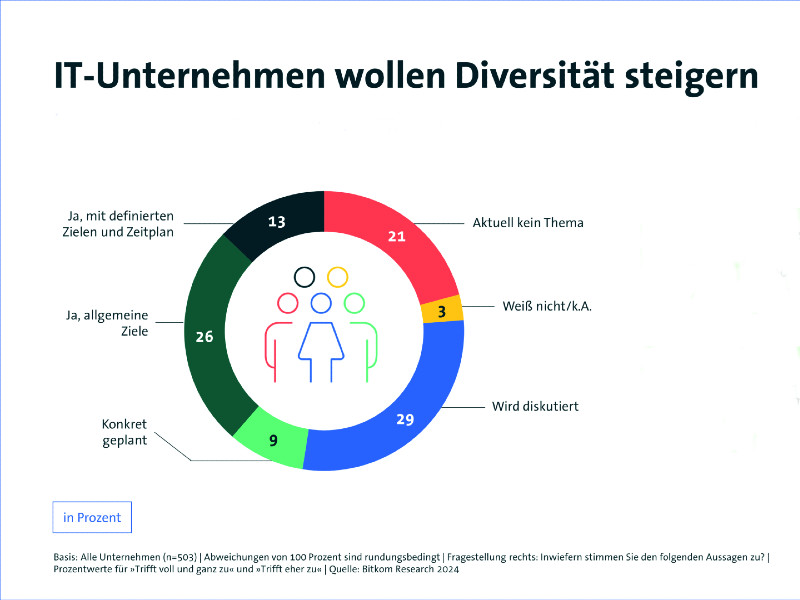 IT-Unternehmen wollen Diversität steigern

Ja, mit definierten Zielen und Zeitplan
13

Aktuell kein Thema
21

Weiß nicht/k.A.
3

Ja, allgemeine Ziele
26

Wird diskutiert
29

Konkret geplant
9

in Prozent

Basis: Alle Unternehmen (n=503) | Abweichungen von 100 Prozent sind rundungsbedingt | Fragestellung rechts: Inwiefern stimmen Sie den folgenden Aussagen zu? | Prozentwerte für »Trifft voll und ganz zu« und »Trifft eher zu« | Quelle: Bitkom Research 2024